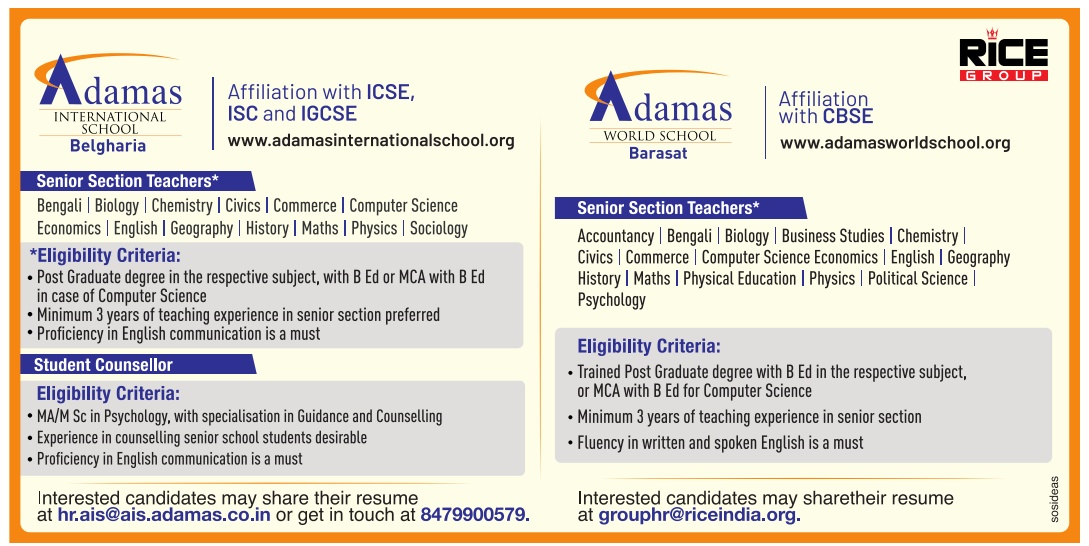 Adamas
INTERNATIONAL SCHOOL
Belgharia

Affiliation with ICSE, ISC and IGCSE
www.adamasinternationalschool.org

Senior Section Teachers*

Bengali | Biology | Chemistry | Civics | Commerce | Computer Science Economics | English | Geography | History | Maths | Physics | Sociology

*Eligibility Criteria:
• Post Graduate degree in the respective subject, with B Ed or MCA with B Ed in case of Computer Science
• Minimum 3 years of teaching experience in senior section preferred
• Proficiency in English communication is a must

Student Counsellor

Eligibility Criteria:
• MA/M Sc in Psychology, with specialisation in Guidance and Counselling
• Experience in counselling senior school students desirable
• Proficiency in English communication is a must

Interested candidates may share their resume at hr.ais@ais.adamas.co.in or get in touch at 8479900579.

RICE GROUP

Adamas
WORLD SCHOOL
Barasat

Affiliation with CBSE
www.adamasworldschool.org

Senior Section Teachers*

Accountancy | Bengali | Biology | Business Studies | Chemistry | Civics | Commerce | Computer Science Economics | English | Geography History | Maths | Physical Education | Physics | Political Science | Psychology

Eligibility Criteria:
• Trained Post Graduate degree with B Ed in the respective subject, or MCA with B Ed for Computer Science
• Minimum 3 years of teaching experience in senior section
• Fluency in written and spoken English is a must

Interested candidates may sharetheir resume at grouphr@riceindia.org.

sosideas